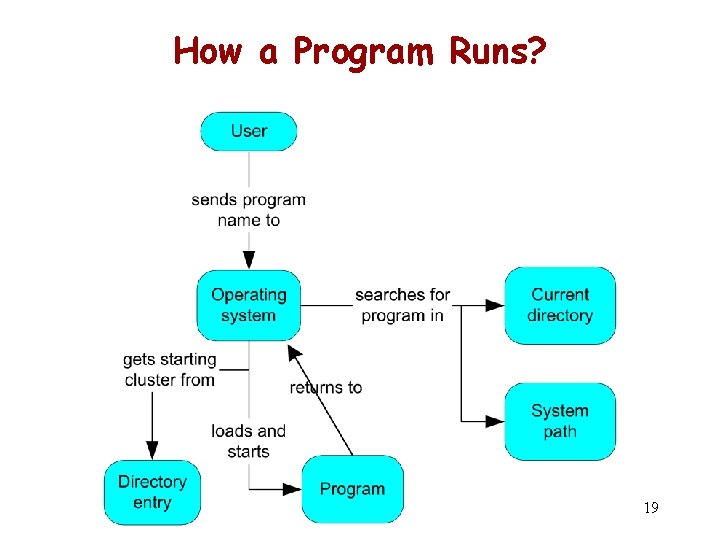 How a Program Runs?

User

sends program name to

Operating system

searches for program in

Current directory

System path

gets starting cluster from

returns to

loads and starts

Directory entry

Program

19